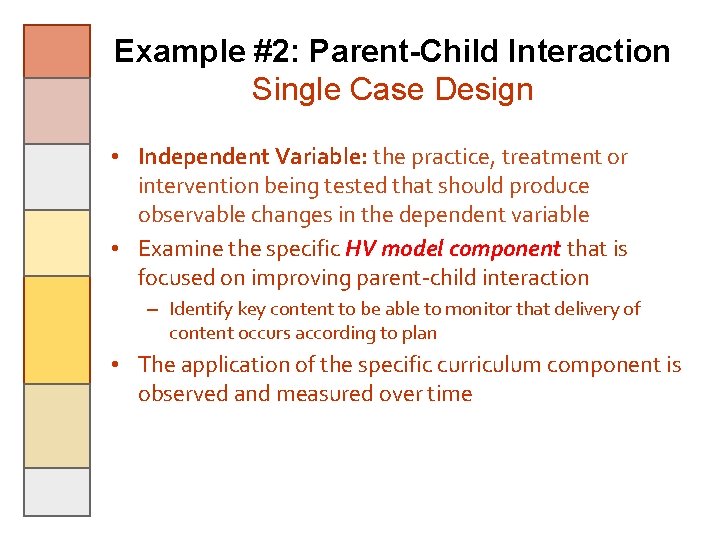 Example #2: Parent-Child Interaction
Single Case Design

• Independent Variable: the practice, treatment or intervention being tested that should produce observable changes in the dependent variable
• Examine the specific HV model component that is focused on improving parent-child interaction
  – Identify key content to be able to monitor that delivery of content occurs according to plan
• The application of the specific curriculum component is observed and measured over time